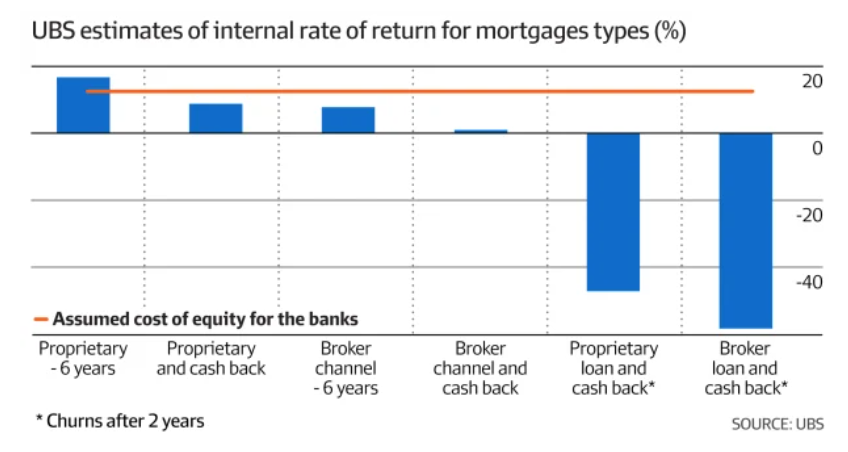 UBS estimates of internal rate of return for mortgages types (%)

20
0
-20
-40

Assumed cost of equity for the banks

Proprietary - 6 years
Proprietary and cash back
Broker channel - 6 years
Broker channel and cash back
Proprietary loan and cash back*
Broker loan and cash back*

* Churns after 2 years

SOURCE: UBS